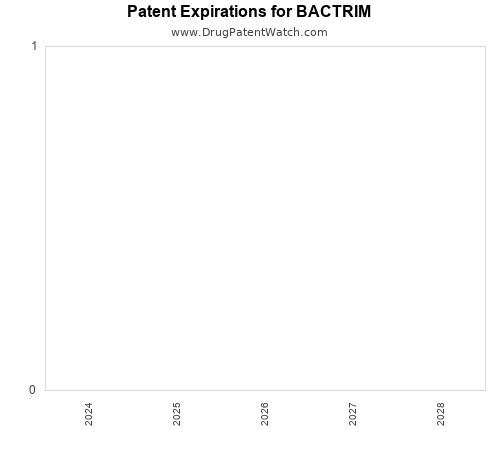 Patent Expirations for BACTRIM
www.DrugPatentWatch.com

1
0

2024
2025
2026
2027
2028